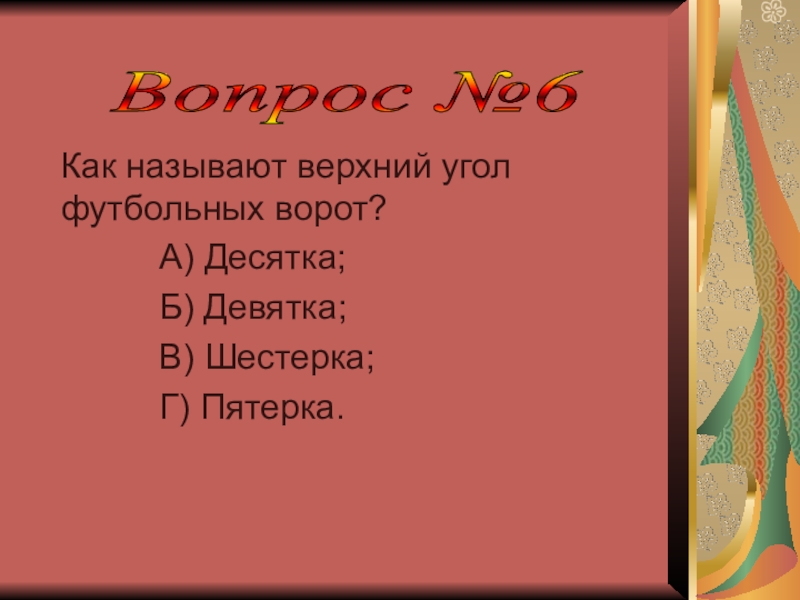 Вопрос №6

Как называют верхний угол футбольных ворот?

А) Десятка;

Б) Девятка;

В) Шестерка;

Г) Пятерка.